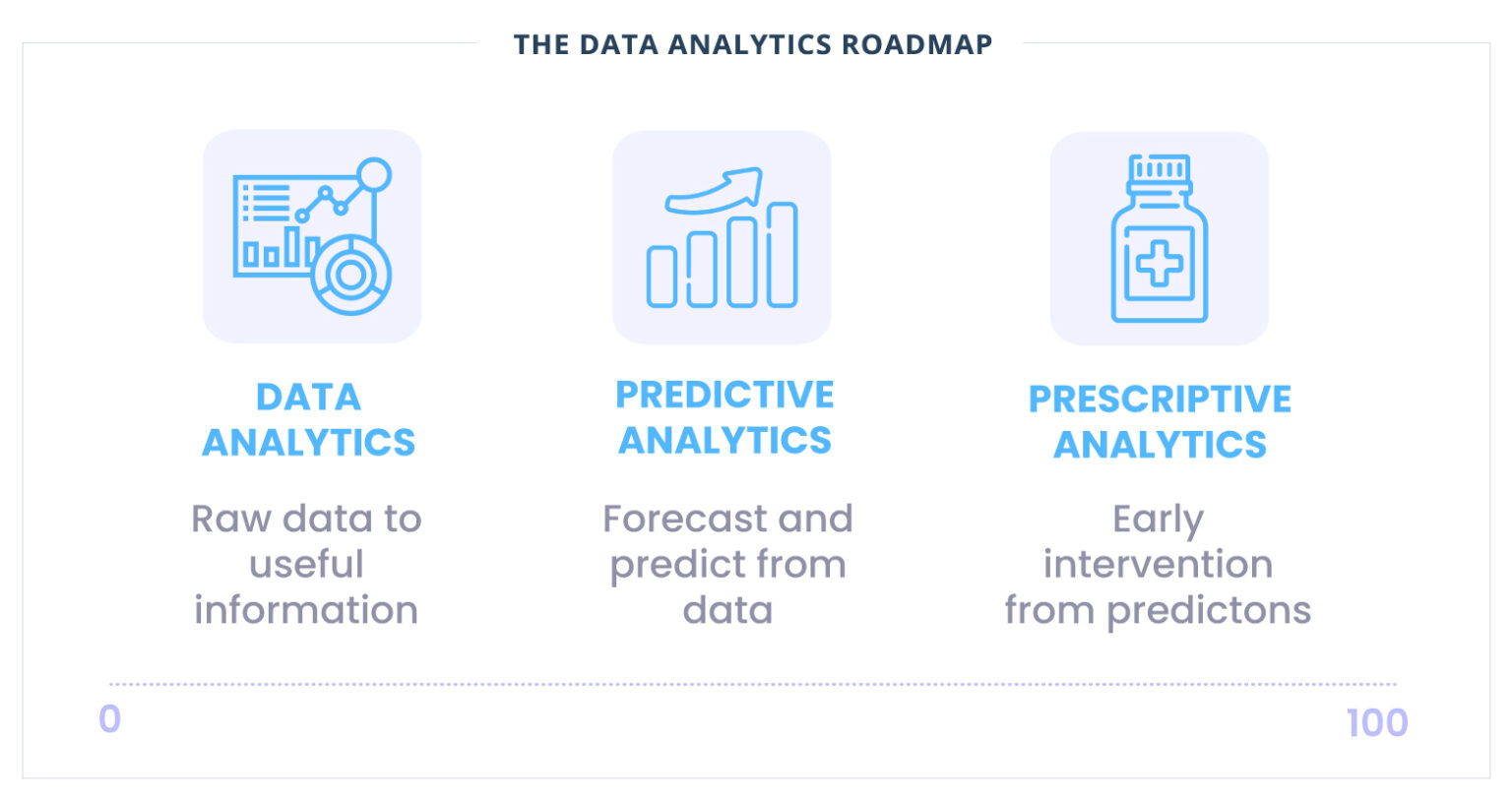 THE DATA ANALYTICS ROADMAP

DATA ANALYTICS

Raw data to useful information

PREDICTIVE ANALYTICS

Forecast and predict from data

PRESCRIPTIVE ANALYTICS

Early intervention from predictons

0

100